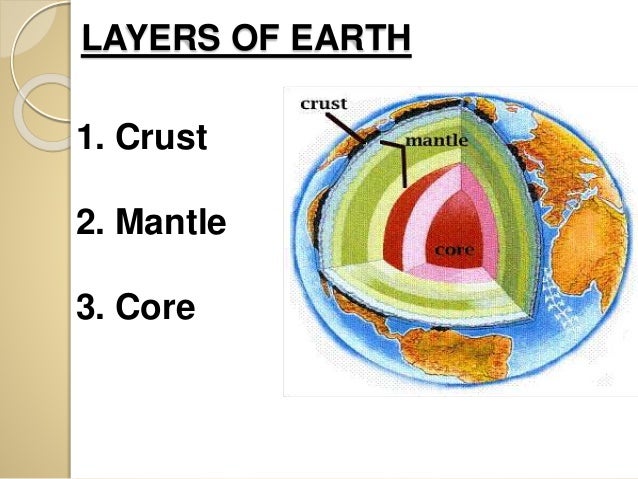 LAYERS OF EARTH

1. Crust

2. Mantle

3. Core

crust

mantle

core